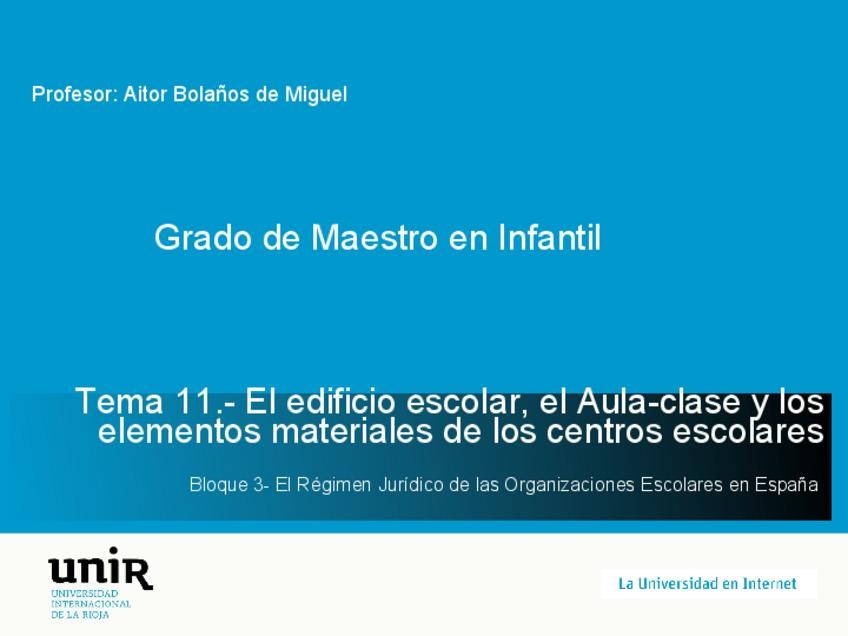 Profesor: Aitor Bolaños de Miguel

Grado de Maestro en Infantil

Tema 11.- El edificio escolar, el Aula-clase y los elementos materiales de los centros escolares

Bloque 3- El Régimen Jurídico de las Organizaciones Escolares en España

unir
UNIVERSIDAD INTERNACIONAL DE LA RIOJA

La Universidad en Internet